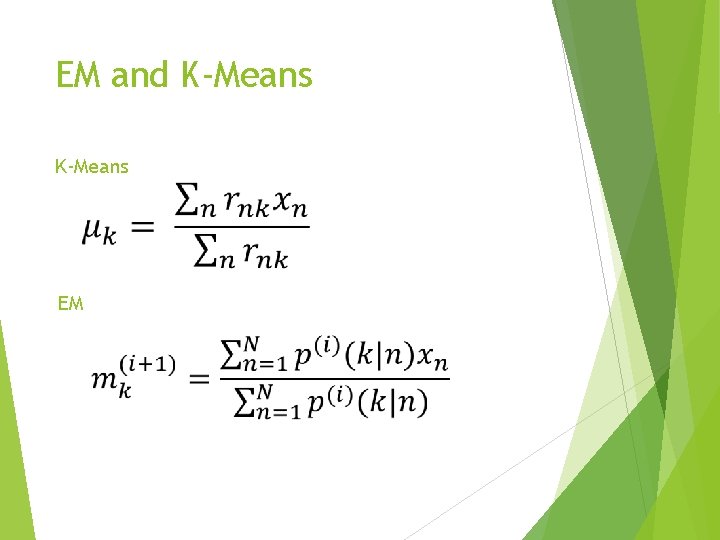 EM and K-Means

K-Means

$\mu_k = \frac{\sum_n r_{nk} x_n}{\sum_n r_{nk}}$

EM

$m_k^{(i+1)} = \frac{\sum_{n=1}^{N} p^{(i)}(k|n) x_n}{\sum_{n=1}^{N} p^{(i)}(k|n)}$